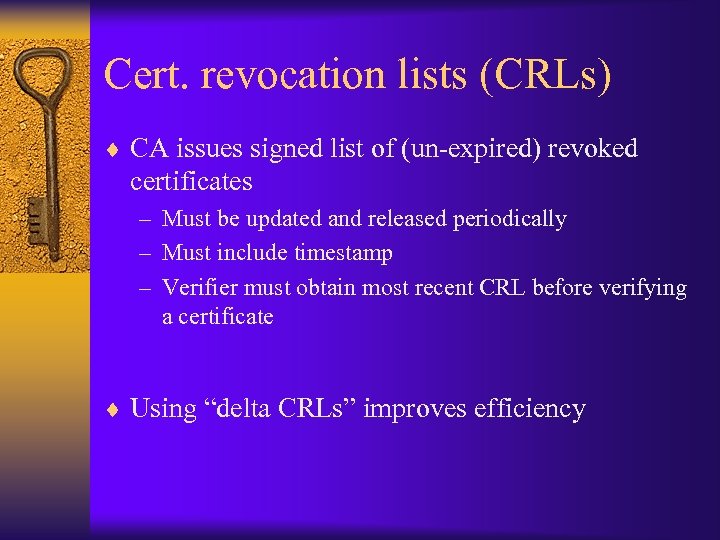 Cert. revocation lists (CRLs)

♦ CA issues signed list of (un-expired) revoked certificates

– Must be updated and released periodically

– Must include timestamp

– Verifier must obtain most recent CRL before verifying a certificate

♦ Using “delta CRLs” improves efficiency